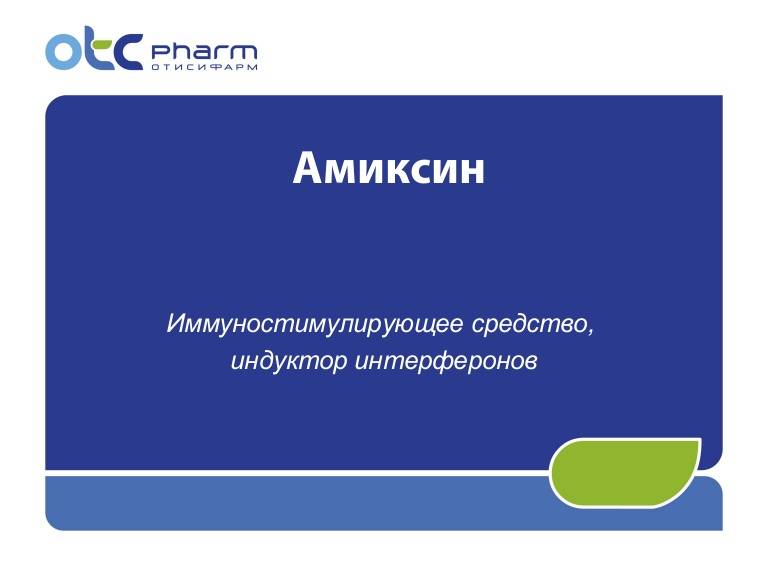 otc pharm
ОТИСИФАРМ

Амиксин

Иммуностимулирующее средство, индуктор интерферонов